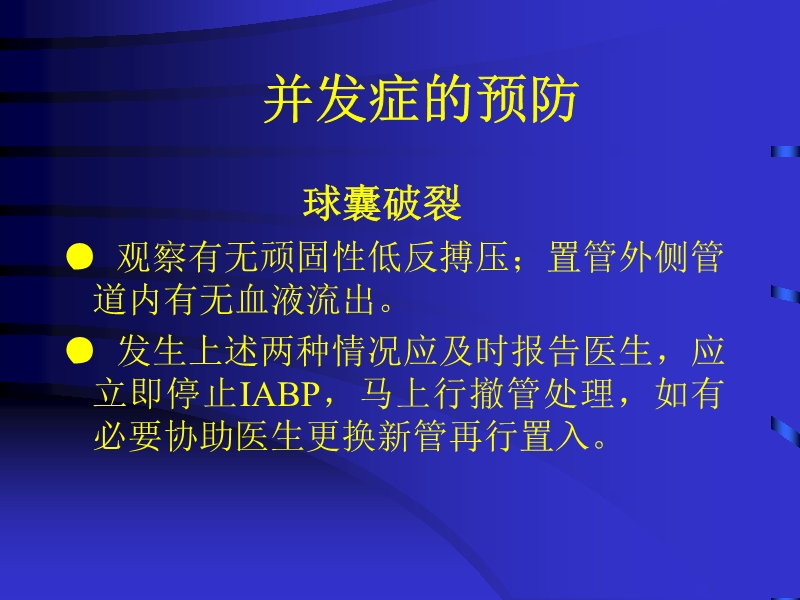 并发症的预防

球囊破裂

● 观察有无顽固性低反搏压；置管外侧管道内有无血液流出。

● 发生上述两种情况应及时报告医生，应立即停止IABP，马上行撤管处理，如有必要协助医生更换新管再行置入。